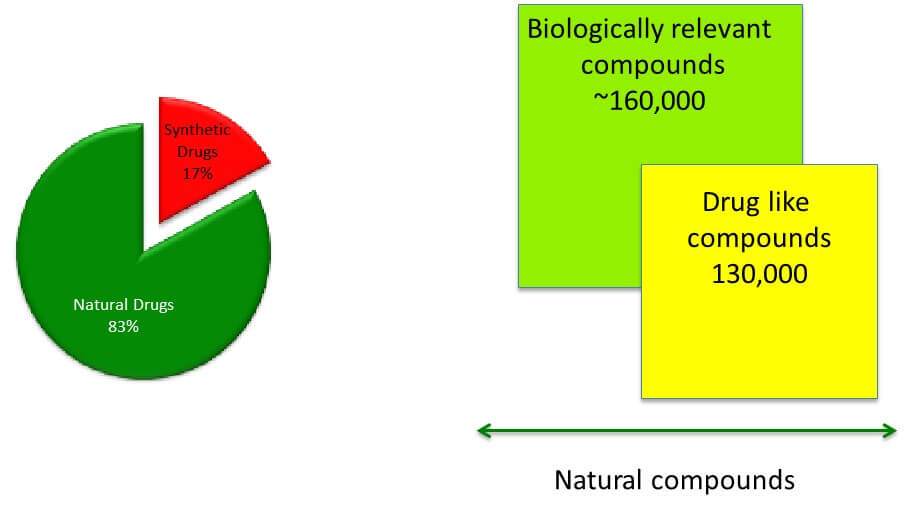 Synthetic Drugs 17%

Natural Drugs 83%

Biologically relevant compounds ~160,000

Drug like compounds 130,000

Natural compounds